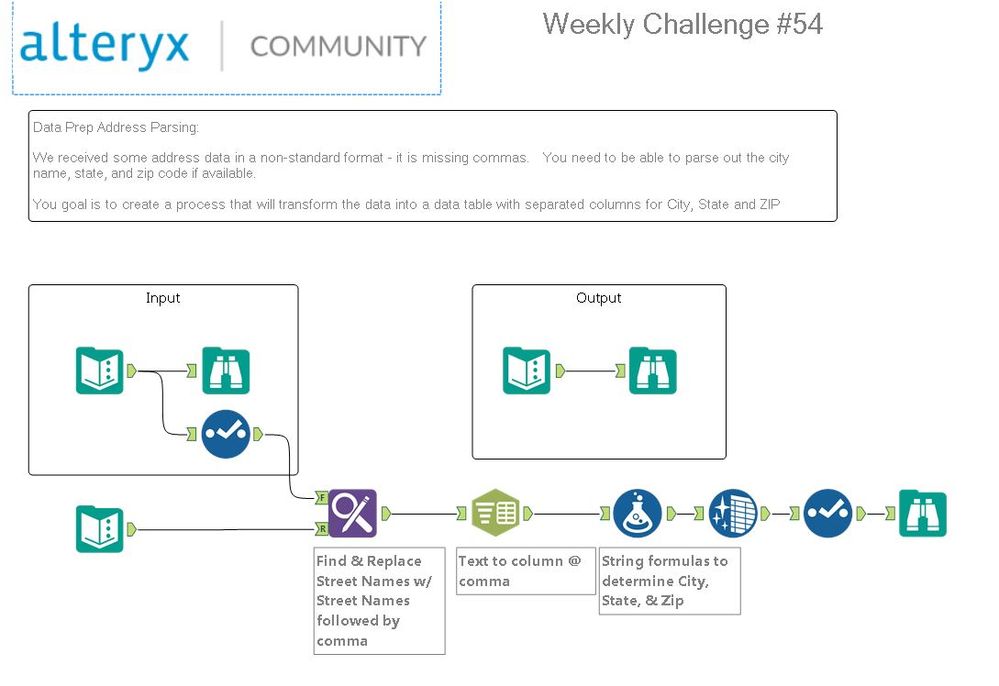 alteryx | COMMUNITY

Weekly Challenge #54

Data Prep Address Parsing:

We received some address data in a non-standard format - it is missing commas. You need to be able to parse out the city name, state, and zip code if available.

You goal is to create a process that will transform the data into a data table with separated columns for City, State and ZIP

Input

Output

F

R

Find & Replace Street Names w/ Street Names followed by comma

Text to column @ comma

String formulas to determine City, State, & Zip